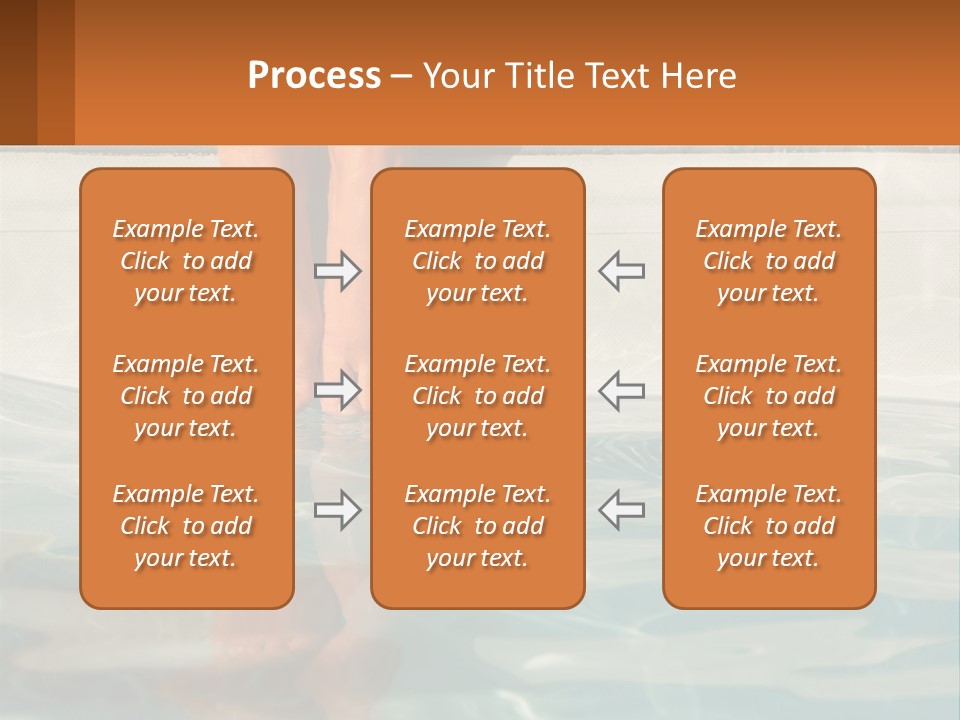 Process – Your Title Text Here

Example Text. Click to add your text.

Example Text. Click to add your text.

Example Text. Click to add your text.

Example Text. Click to add your text.

Example Text. Click to add your text.

Example Text. Click to add your text.

Example Text. Click to add your text.

Example Text. Click to add your text.

Example Text. Click to add your text.